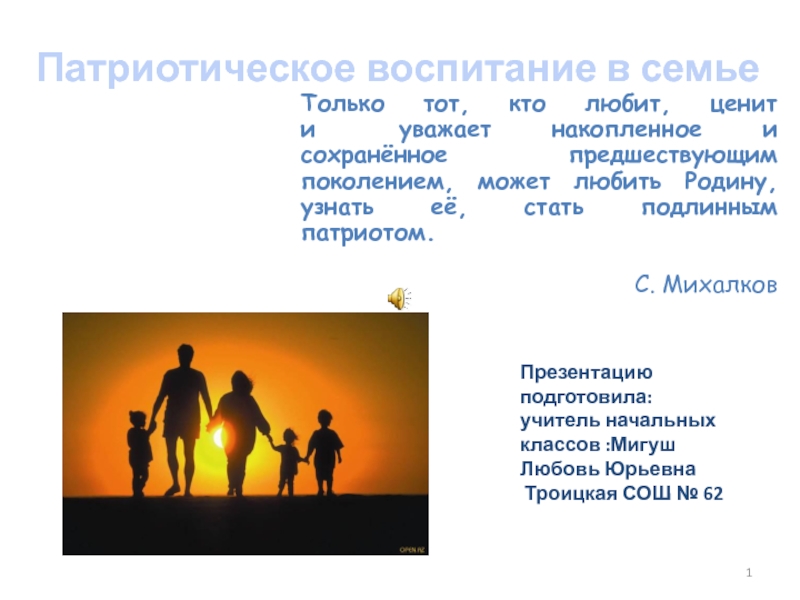 Патриотическое воспитание в семье

Только тот, кто любит, ценит и уважает накопленное и сохранённое предшествующим поколением, может любить Родину, узнать её, стать подлинным патриотом.

С. Михалков

OPEN.AZ

Презентацию подготовила: учитель начальных классов :Мигуш Любовь Юрьевна
Троицкая СОШ № 62

1